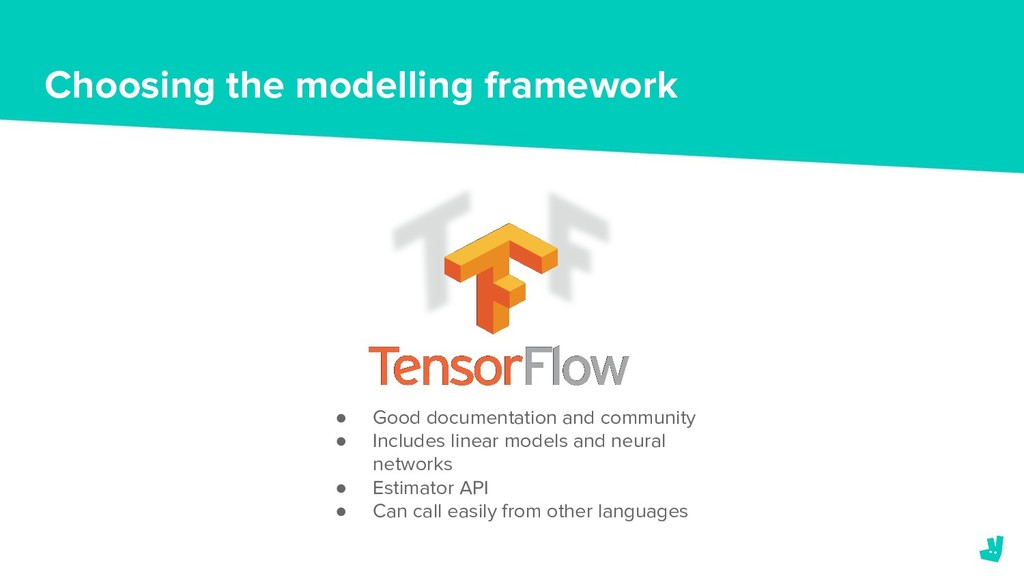 Choosing the modelling framework

TensorFlow

• Good documentation and community
• Includes linear models and neural networks
• Estimator API
• Can call easily from other languages